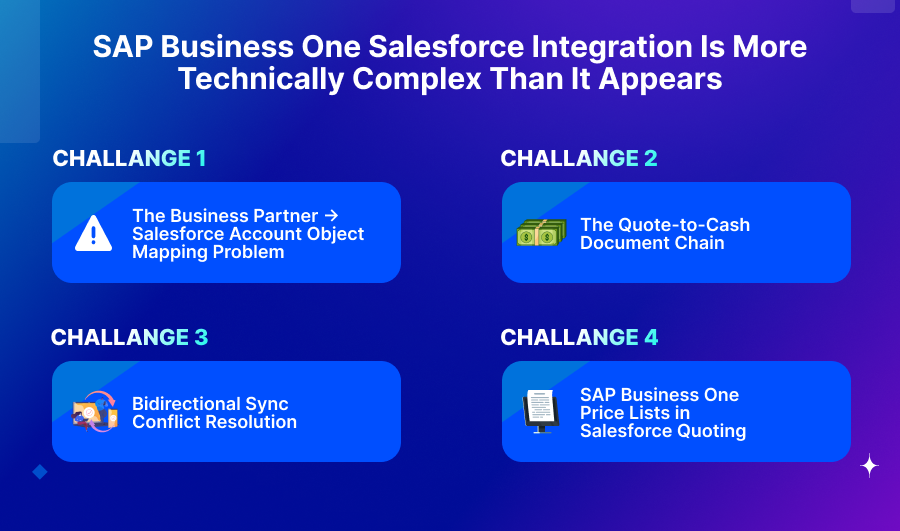 SAP Business One Salesforce Integration Is More Technically Complex Than It Appears

CHALLANGE 1

The Business Partner → Salesforce Account Object Mapping Problem

CHALLANGE 2

The Quote-to-Cash Document Chain

CHALLANGE 3

Bidirectional Sync Conflict Resolution

CHALLANGE 4

SAP Business One Price Lists in Salesforce Quoting